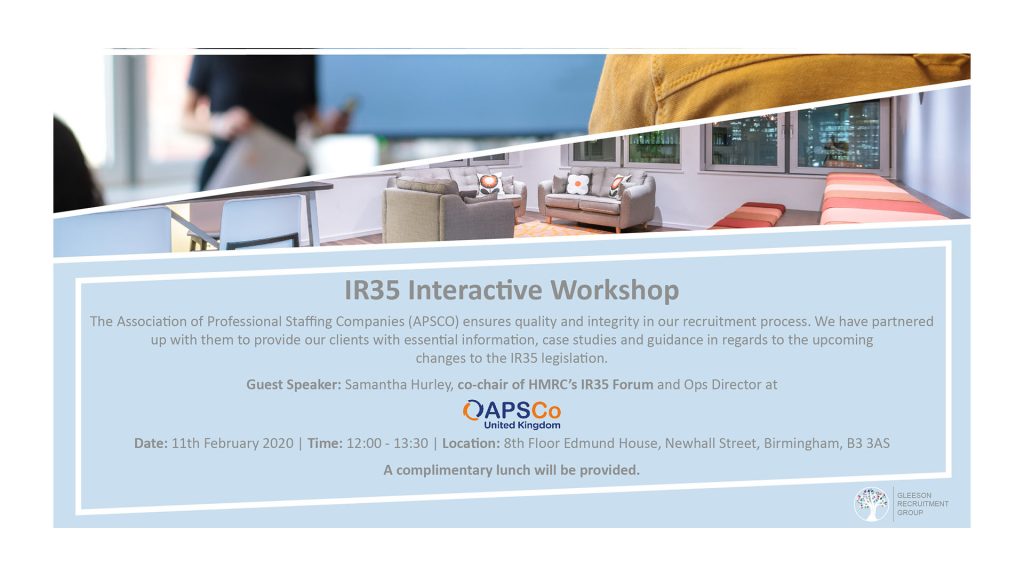 IR35 Interactive Workshop

The Association of Professional Staffing Companies (APSCO) ensures quality and integrity in our recruitment process. We have partnered up with them to provide our clients with essential information, case studies and guidance in regards to the upcoming changes to the IR35 legislation.

Guest Speaker: Samantha Hurley, co-chair of HMRC's IR35 Forum and Ops Director at

APSCo United Kingdom

Date: 11th February 2020 | Time: 12:00 - 13:30 | Location: 8th Floor Edmund House, Newhall Street, Birmingham, B3 3AS

A complimentary lunch will be provided.

GLEESON RECRUITMENT GROUP